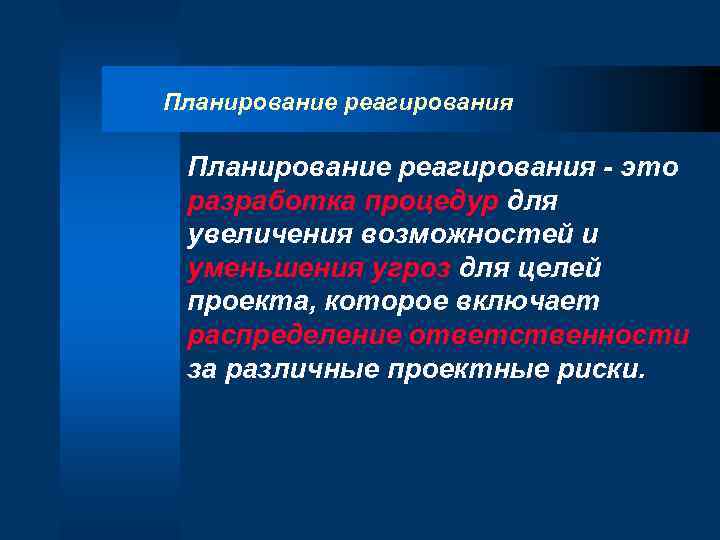 Планирование реагирования

Планирование реагирования - это разработка процедур для увеличения возможностей и уменьшения угроз для целей проекта, которое включает распределение ответственности за различные проектные риски.